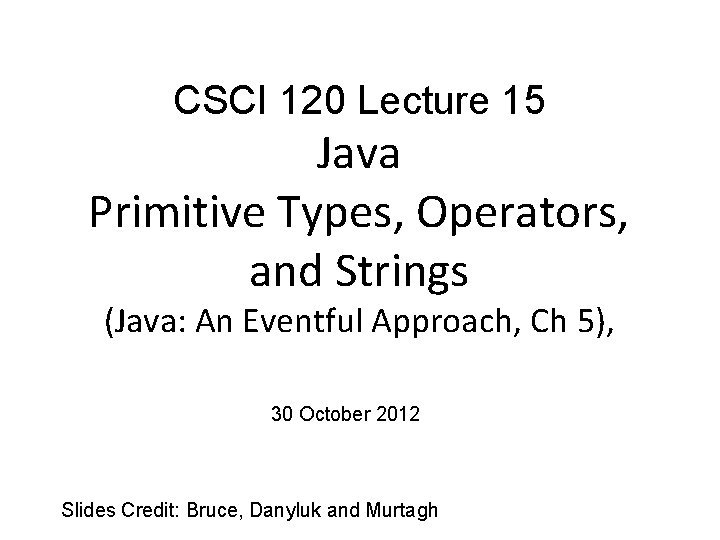 CSCI 120 Lecture 15
Java
Primitive Types, Operators, and Strings
(Java: An Eventful Approach, Ch 5),

30 October 2012

Slides Credit: Bruce, Danyluk and Murtagh